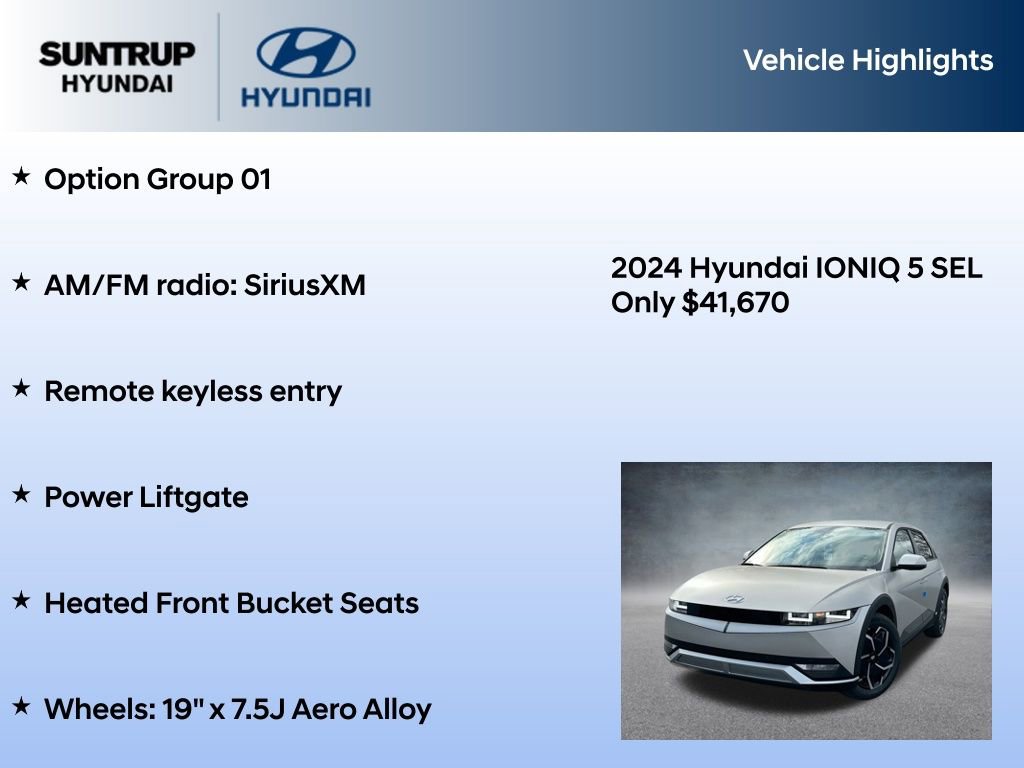 SUNTRUP HYUNDAI

HYUNDAI

Vehicle Highlights

★ Option Group 01

★ AM/FM radio: SiriusXM

★ Remote keyless entry

★ Power Liftgate

★ Heated Front Bucket Seats

★ Wheels: 19" x 7.5J Aero Alloy

2024 Hyundai IONIQ 5 SEL
Only $41,670